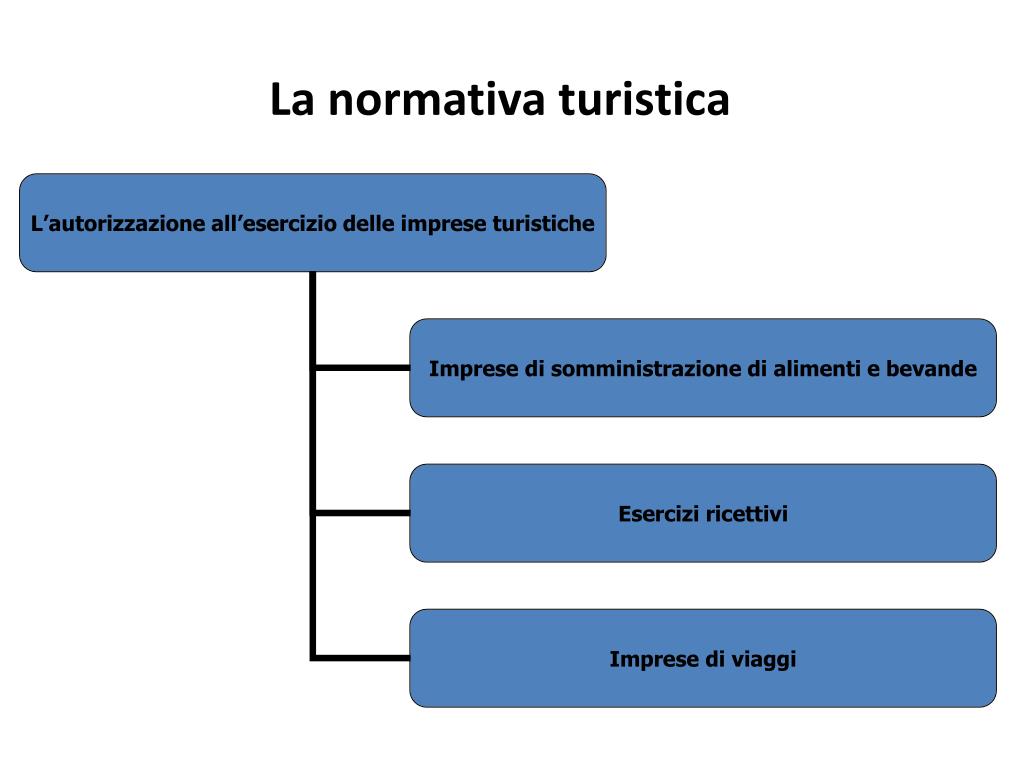 La normativa turistica

L’autorizzazione all’esercizio delle imprese turistiche

Imprese di somministrazione di alimenti e bevande

Esercizi ricettivi

Imprese di viaggi